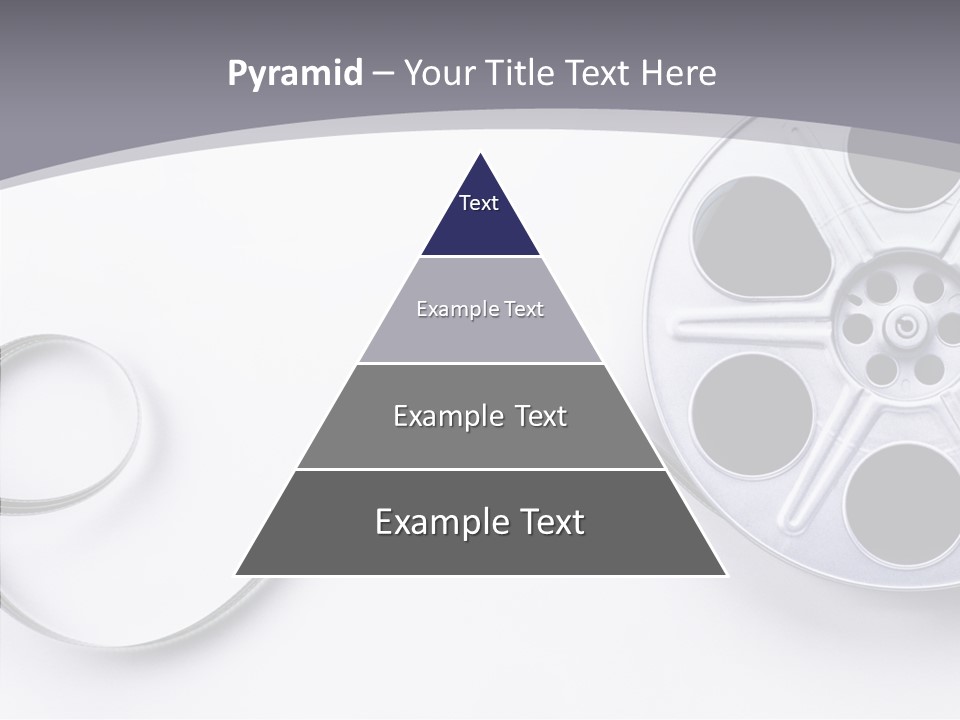 Pyramid – Your Title Text Here

Text

Example Text

Example Text

Example Text